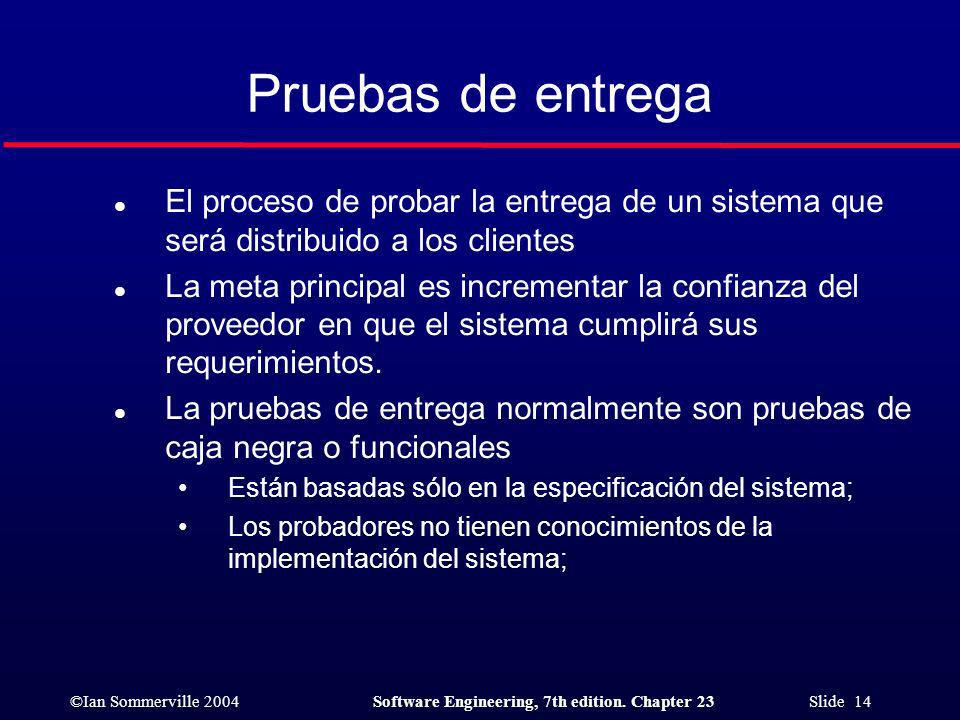 Pruebas de entrega

- El proceso de probar la entrega de un sistema que será distribuido a los clientes
- La meta principal es incrementar la confianza del proveedor en que el sistema cumplirá sus requerimientos.
- La pruebas de entrega normalmente son pruebas de caja negra o funcionales
  - Están basadas sólo en la especificación del sistema;
  - Los probadores no tienen conocimientos de la implementación del sistema;

©Ian Sommerville 2004 Software Engineering, 7th edition. Chapter 23 Slide 14